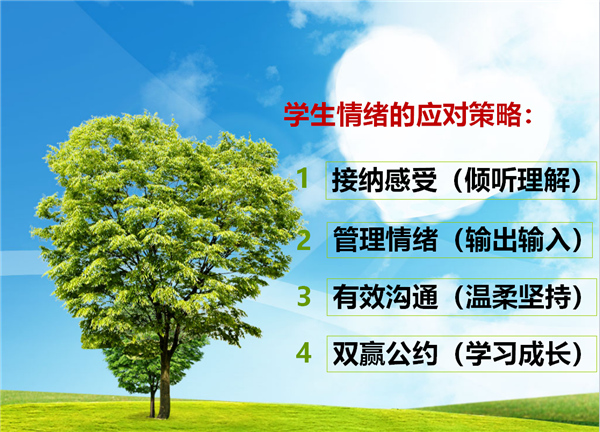 学生情绪的应对策略：

1 接纳感受（倾听理解）

2 管理情绪（输出输入）

3 有效沟通（温柔坚持）

4 双赢公约（学习成长）